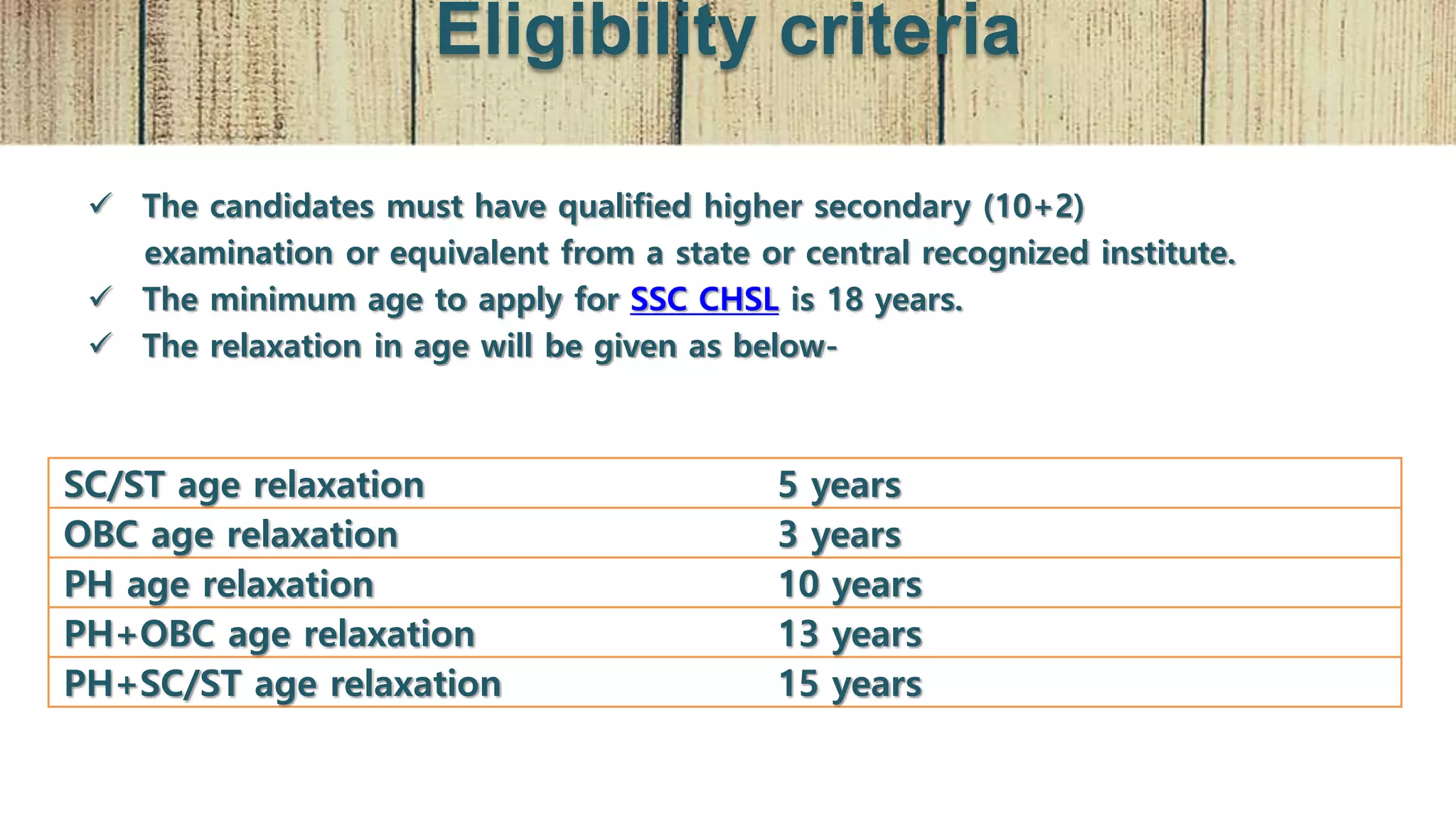 Eligibility criteria

✓ The candidates must have qualified higher secondary (10+2) examination or equivalent from a state or central recognized institute.
✓ The minimum age to apply for SSC CHSL is 18 years.
✓ The relaxation in age will be given as below-

| SC/ST age relaxation | 5 years |
|---|---|
| OBC age relaxation | 3 years |
| PH age relaxation | 10 years |
| PH+OBC age relaxation | 13 years |
| PH+SC/ST age relaxation | 15 years |